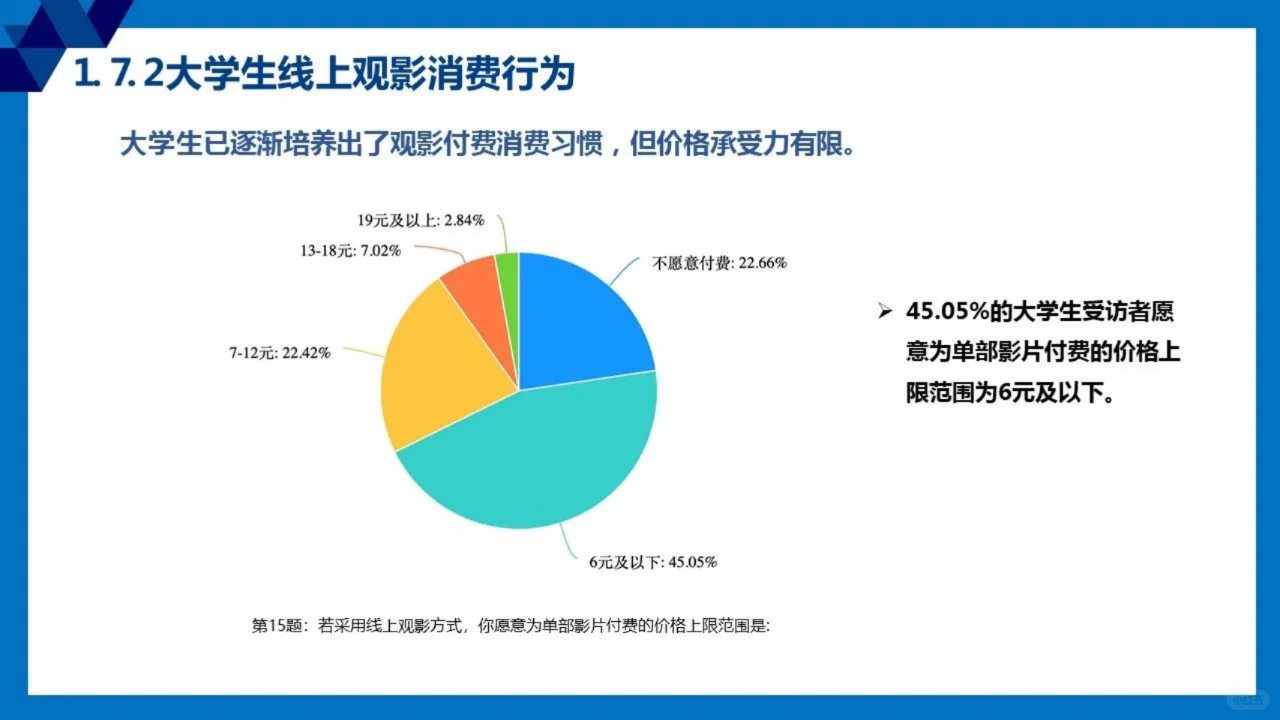 1. 7. 2大学生线上观影消费行为

大学生已逐渐培养出了观影付费消费习惯，但价格承受力有限。

19元及以上: 2.84%

13-18元: 7.02%

不愿意付费: 22.66%

7-12元: 22.42%

6元及以下: 45.05%

➢ 45.05%的大学生受访者愿意为单部影片付费的价格上限范围为6元及以下。

第15题：若采用线上观影方式，你愿意为单部影片付费的价格上限范围是: